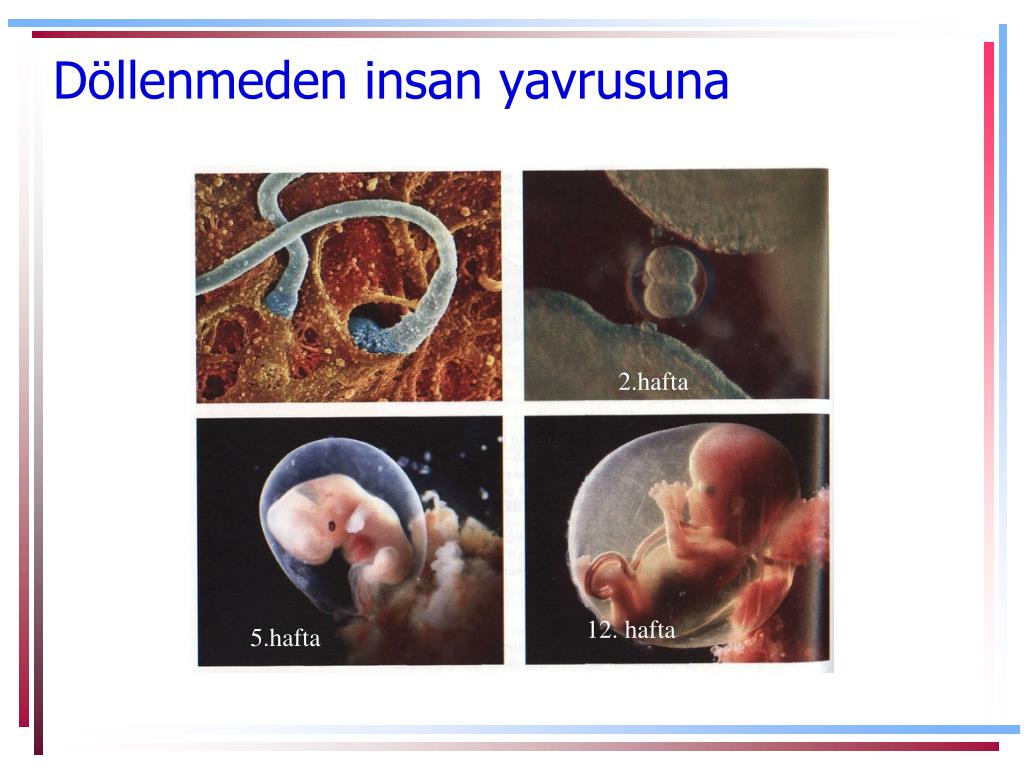 Döllenmeden insan yavrusuna

2.hafta

5.hafta

12. hafta